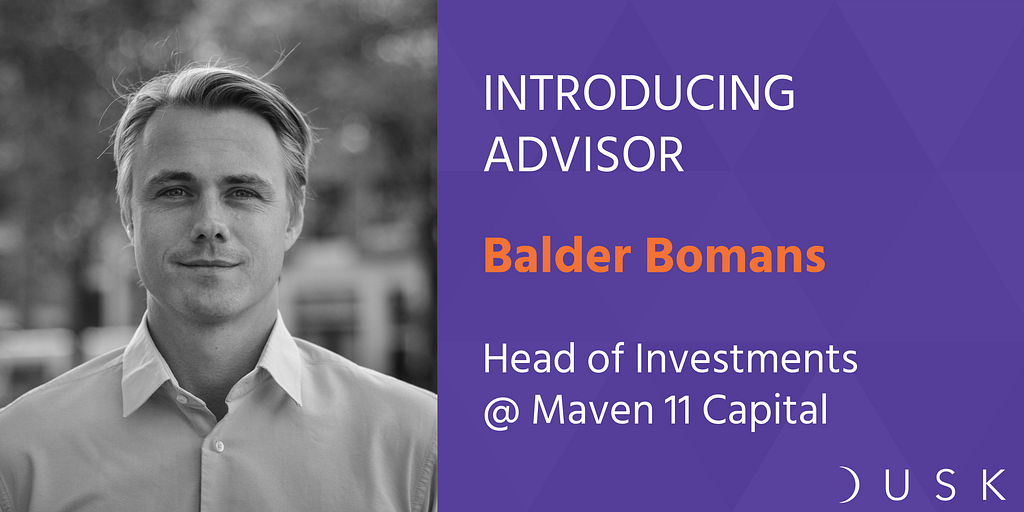 INTRODUCING ADVISOR

Balder Bomans

Head of Investments @ Maven 11 Capital

DUSK